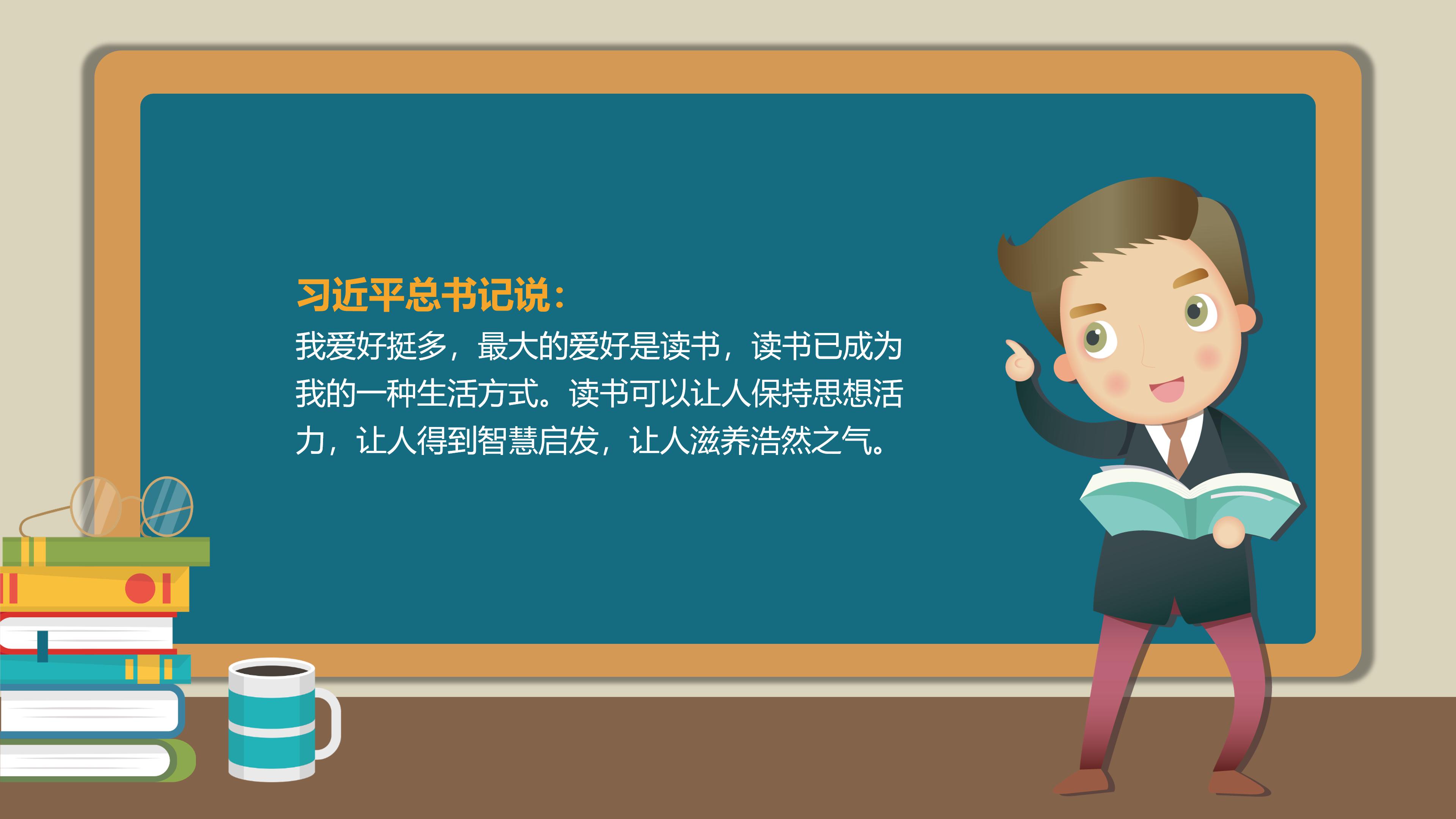 习近平总书记说：

我爱好挺多，最大的爱好是读书，读书已成为我的一种生活方式。读书可以让人保持思想活力，让人得到智慧启发，让人滋养浩然之气。